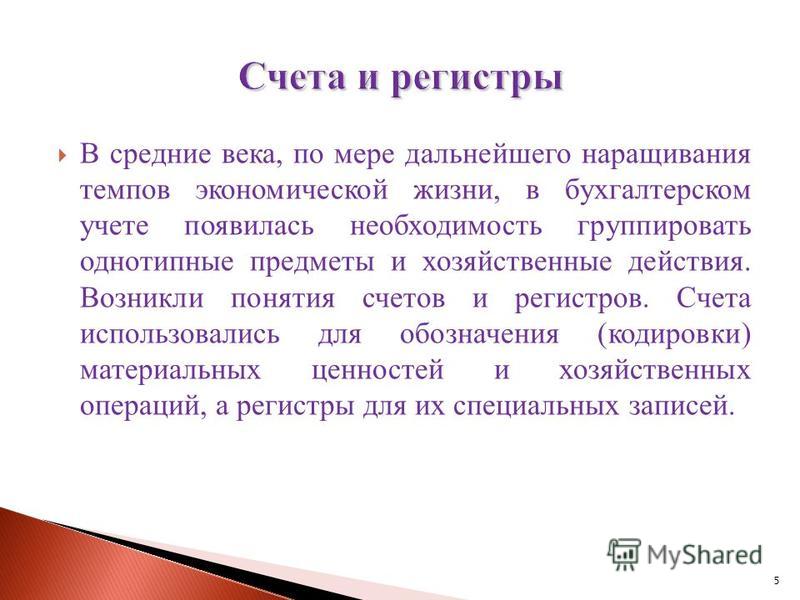 Счета и регистры

В средние века, по мере дальнейшего наращивания темпов экономической жизни, в бухгалтерском учете появилась необходимость группировать однотипные предметы и хозяйственные действия. Возникли понятия счетов и регистров. Счета использовались для обозначения (кодировки) материальных ценностей и хозяйственных операций, а регистры для их специальных записей.

MyShared

5